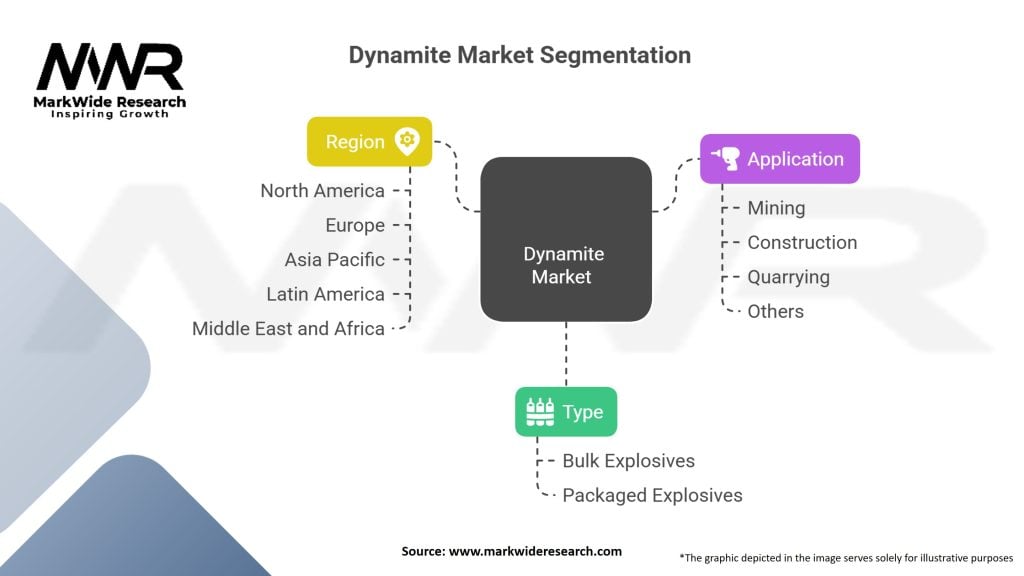 MWR
MarkWide Research
Inspiring Growth

Dynamite Market Segmentation

Region
North America
Europe
Asia Pacific
Latin America
Middle East and Africa

Dynamite Market

Application
Mining
Construction
Quarrying
Others

Type
Bulk Explosives
Packaged Explosives

Source: www.markwideresearch.com

*The graphic depicted in the image serves solely for illustrative purposes